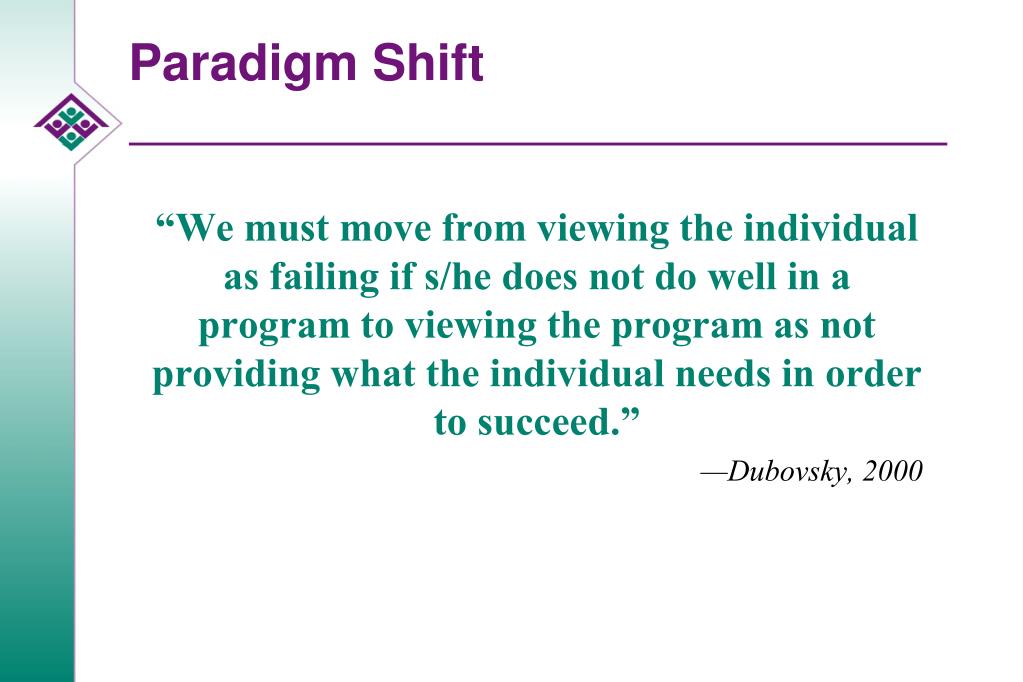 Paradigm Shift

“We must move from viewing the individual as failing if s/he does not do well in a program to viewing the program as not providing what the individual needs in order to succeed.”

—Dubovsky, 2000